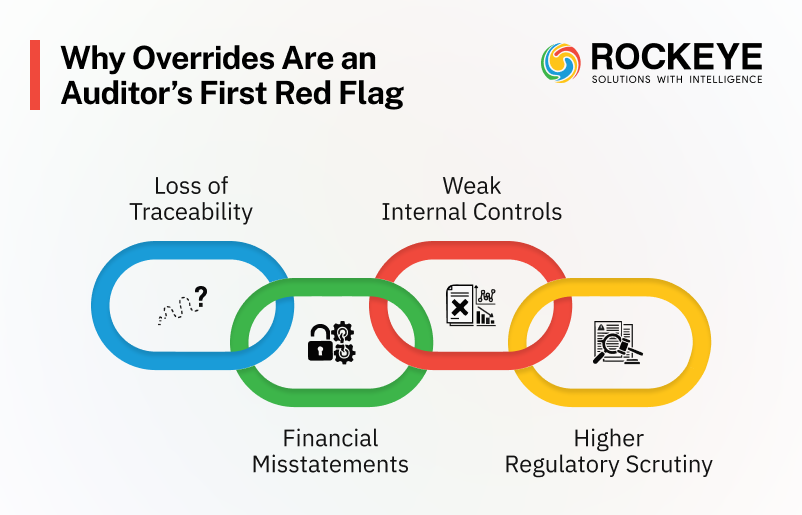 Why Overrides Are an Auditor's First Red Flag

ROCKEYE
SOLUTIONS WITH INTELLIGENCE

Loss of Traceability

Weak Internal Controls

Financial Misstatements

Higher Regulatory Scrutiny